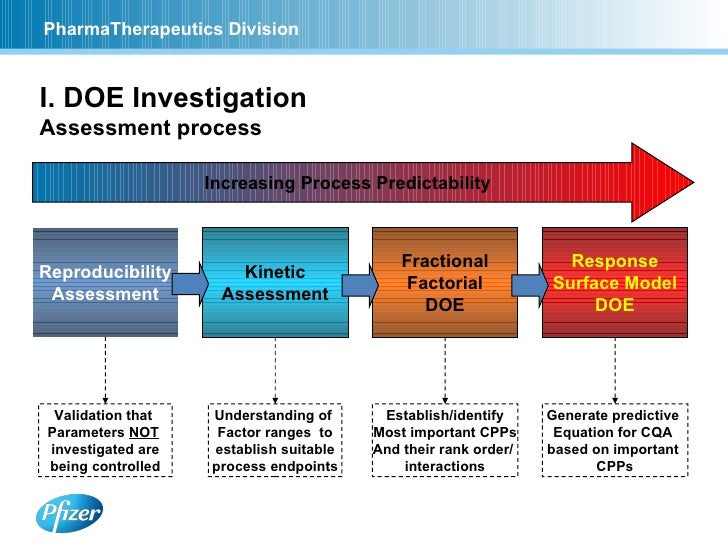 PharmaTherapeutics Division

I. DOE Investigation
Assessment process

Increasing Process Predictability

Reproducibility Assessment

Kinetic Assessment

Fractional Factorial DOE

Response Surface Model DOE

Validation that Parameters NOT investigated are being controlled

Understanding of Factor ranges to establish suitable process endpoints

Establish/identify Most important CPPs And their rank order/ interactions

Generate predictive Equation for CQA based on important CPPs

Pfizer